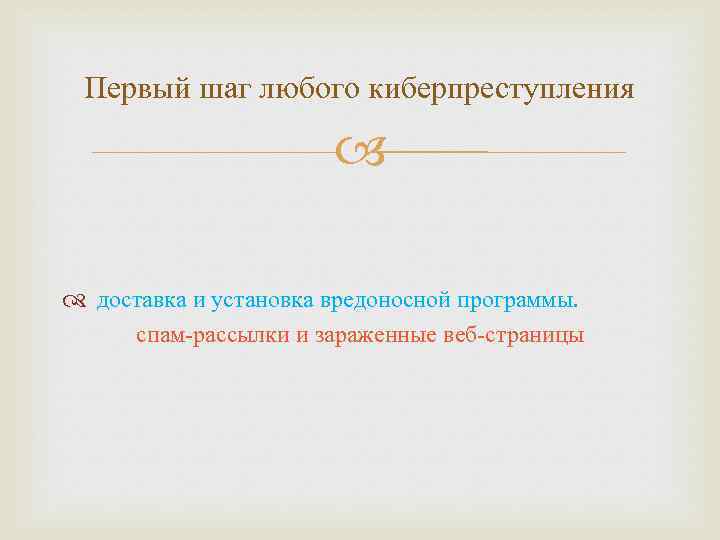 Первый шаг любого киберпреступления

доставка и установка вредоносной программы.

спам-рассылки и зараженные веб-страницы